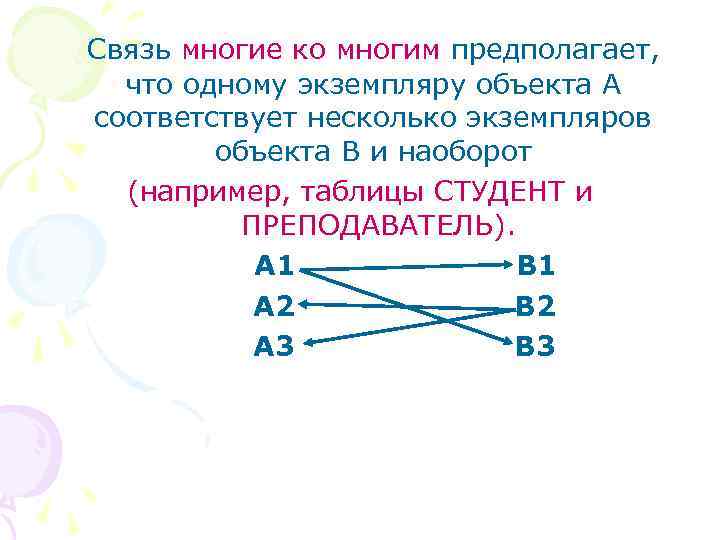 Связь многие ко многим предполагает, что одному экземпляру объекта А соответствует несколько экземпляров объекта В и наоборот

(например, таблицы СТУДЕНТ и ПРЕПОДАВАТЕЛЬ).

А1
А2
А3

В1
В2
В3